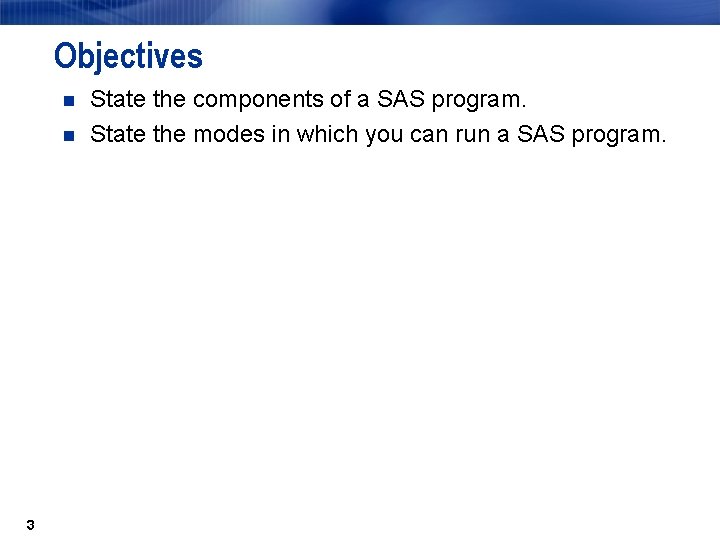 Objectives

- State the components of a SAS program.
- State the modes in which you can run a SAS program.

3